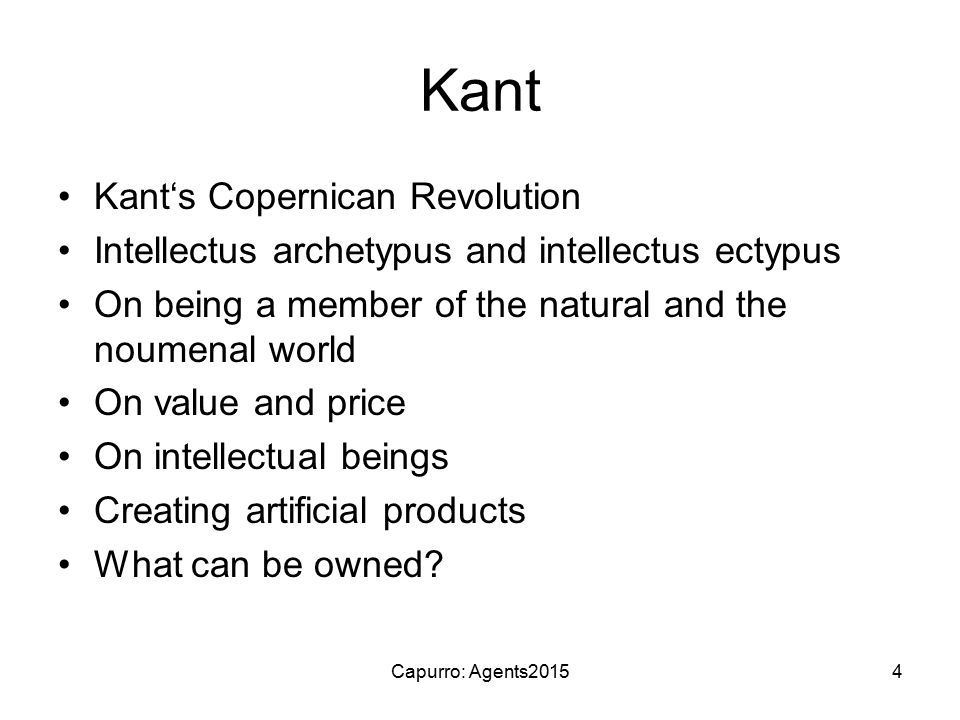 Kant

• Kant‘s Copernican Revolution
• Intellectus archetypus and intellectus ectypus
• On being a member of the natural and the noumenal world
• On value and price
• On intellectual beings
• Creating artificial products
• What can be owned?

Capurro: Agents2015

4